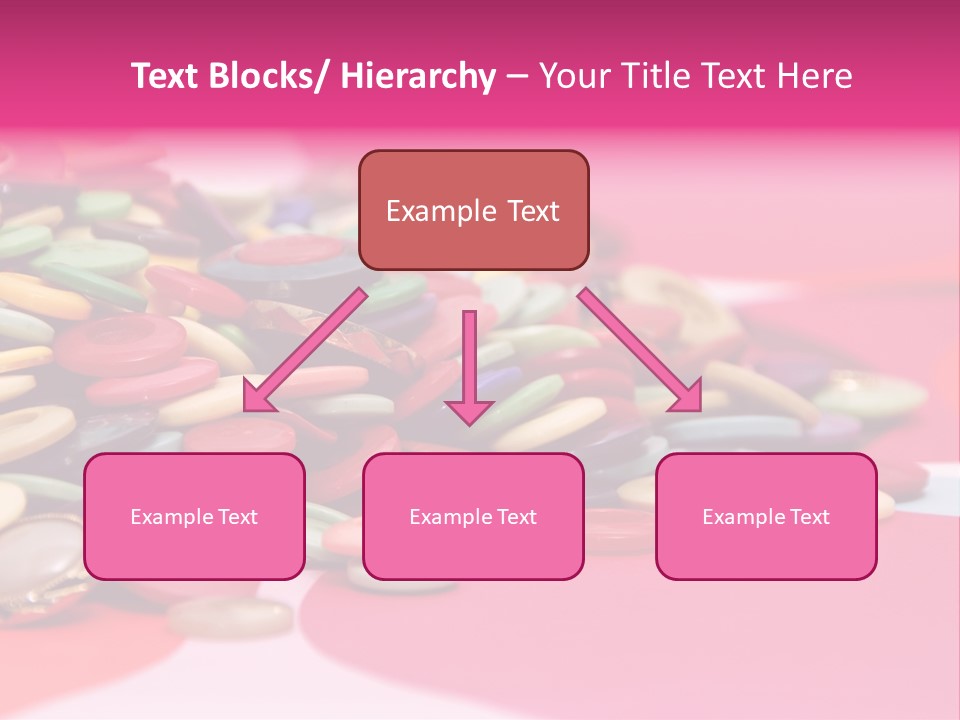 Text Blocks/ Hierarchy – Your Title Text Here

Example Text

Example Text

Example Text

Example Text